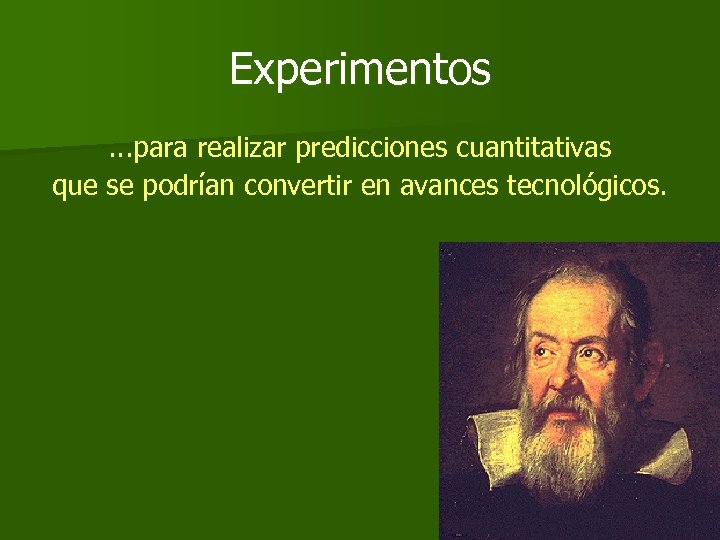 Experimentos

...para realizar predicciones cuantitativas que se podrían convertir en avances tecnológicos.